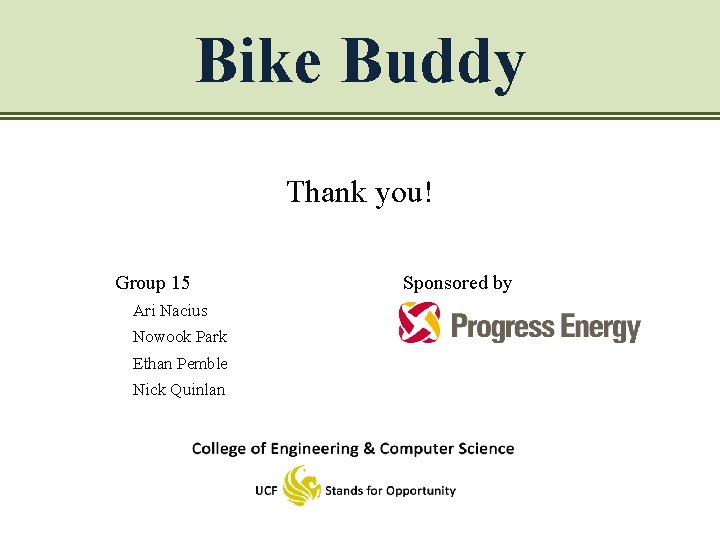 Bike Buddy

Thank you!

Group 15

Ari Nacius

Nowook Park

Ethan Pemble

Nick Quinlan

Sponsored by

Progress Energy

College of Engineering & Computer Science

UCF Stands for Opportunity